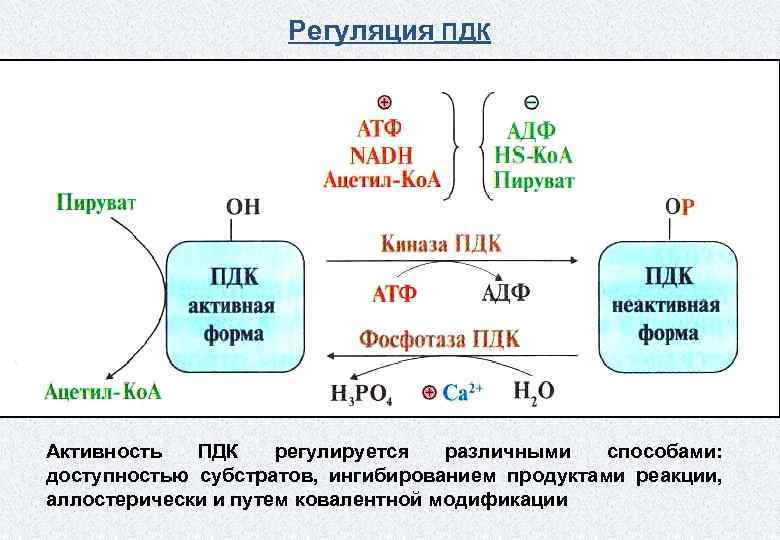 Регуляция ПДК

⊕
АТФ
NADH
Ацетил-КоА

⊖
АДФ
HS-КоА
Пируват

Пируват

OH

ПДК
активная
форма

Ацетил-КоА

Киназа ПДК

АТФ

АДФ

Фосфотаза ПДК

$H_3PO_4$

⊕ $Ca^{2+}$

$H_2O$

OP

ПДК
неактивная
форма

Активность ПДК регулируется различными способами: доступностью субстратов, ингибированием продуктами реакции, аллостерически и путем ковалентной модификации